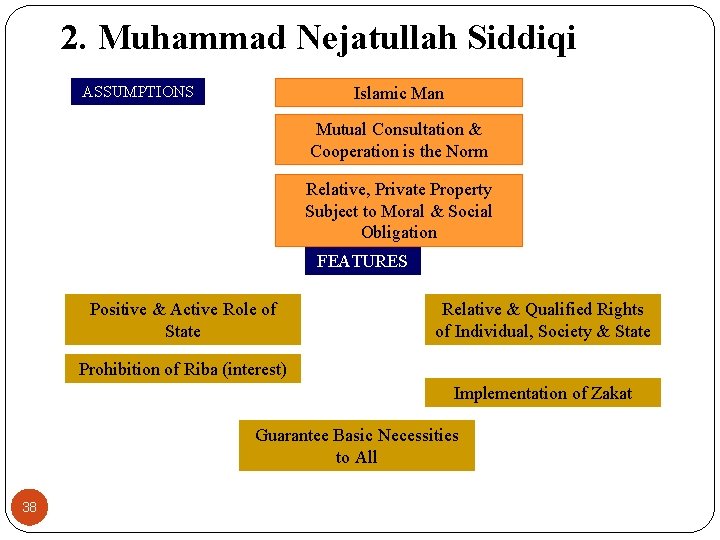 2. Muhammad Nejatullah Siddiqi

ASSUMPTIONS

Islamic Man

Mutual Consultation & Cooperation is the Norm

Relative, Private Property Subject to Moral & Social Obligation

FEATURES

Positive & Active Role of State

Relative & Qualified Rights of Individual, Society & State

Prohibition of Riba (interest)

Implementation of Zakat

Guarantee Basic Necessities to All

38